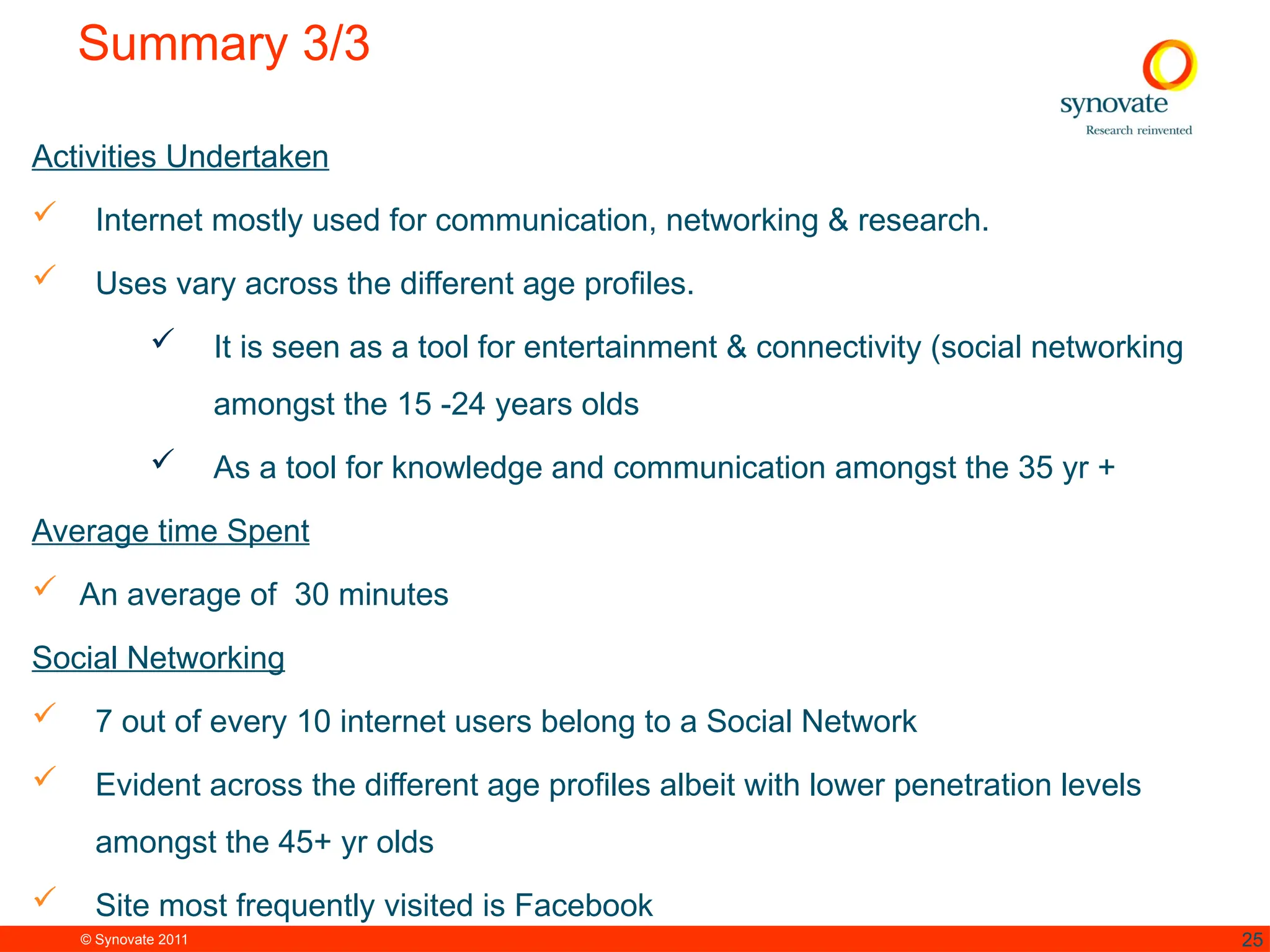 Summary 3/3

synovate
Research reinvented

Activities Undertaken

✓ Internet mostly used for communication, networking & research.

✓ Uses vary across the different age profiles.

✓ It is seen as a tool for entertainment & connectivity (social networking amongst the 15 -24 years olds

✓ As a tool for knowledge and communication amongst the 35 yr +

Average time Spent

✓ An average of 30 minutes

Social Networking

✓ 7 out of every 10 internet users belong to a Social Network

✓ Evident across the different age profiles albeit with lower penetration levels amongst the 45+ yr olds

✓ Site most frequently visited is Facebook

© Synovate 2011

25